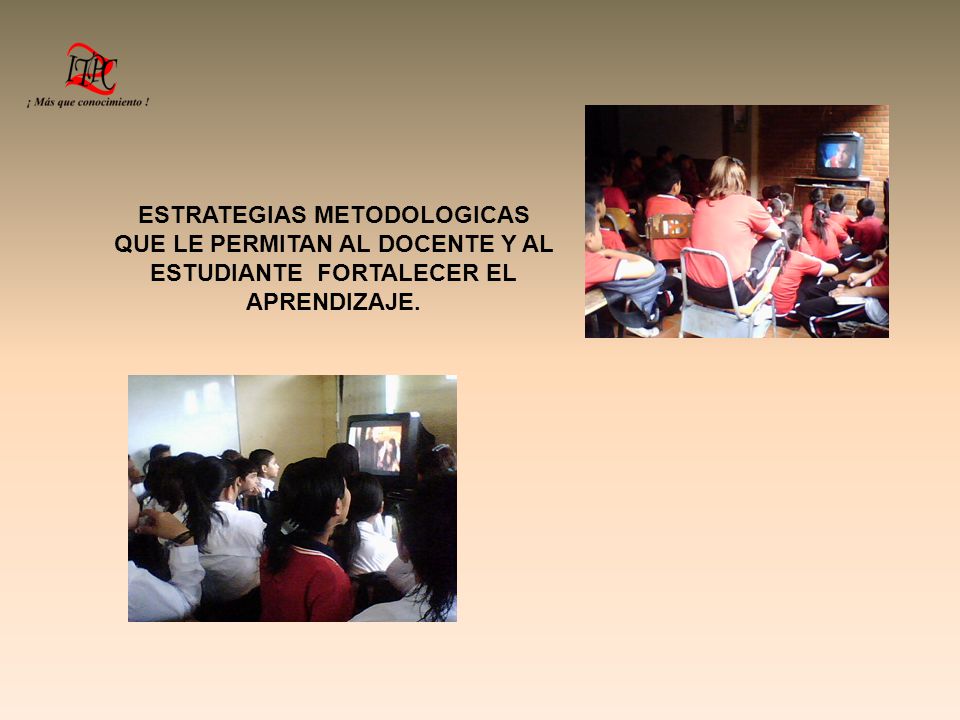 ITPC
¡ Más que conocimiento !

ESTRATEGIAS METODOLOGICAS QUE LE PERMITAN AL DOCENTE Y AL ESTUDIANTE FORTALECER EL APRENDIZAJE.